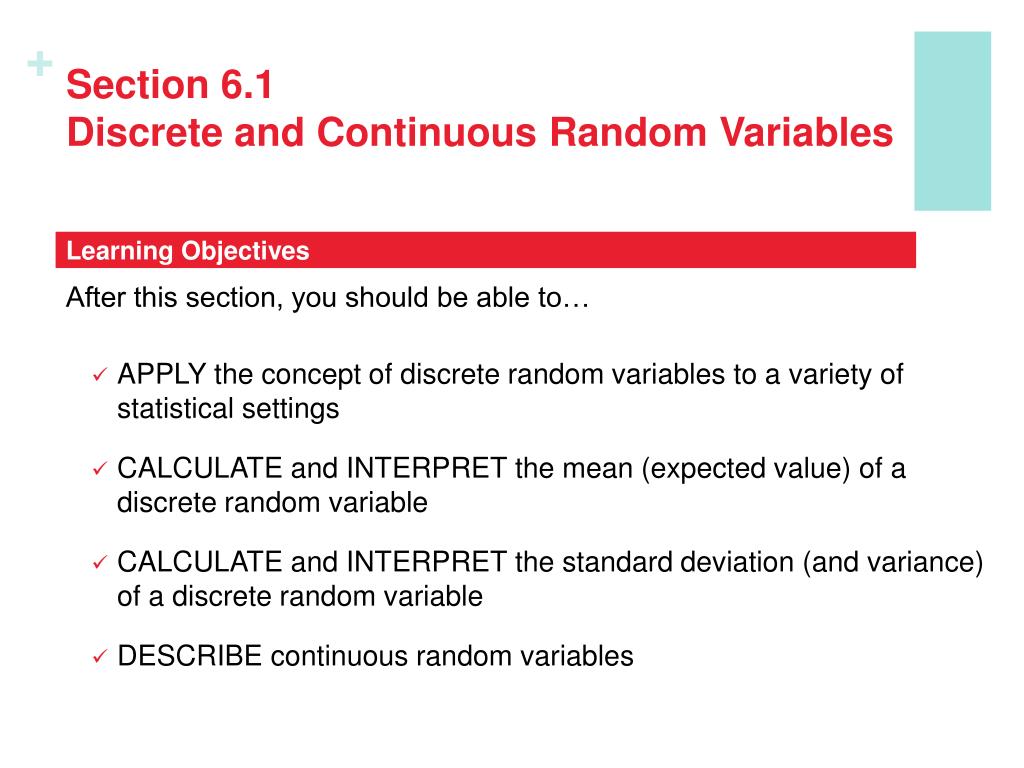 +
Section 6.1
Discrete and Continuous Random Variables

Learning Objectives

After this section, you should be able to…

✓ APPLY the concept of discrete random variables to a variety of statistical settings

✓ CALCULATE and INTERPRET the mean (expected value) of a discrete random variable

✓ CALCULATE and INTERPRET the standard deviation (and variance) of a discrete random variable

✓ DESCRIBE continuous random variables